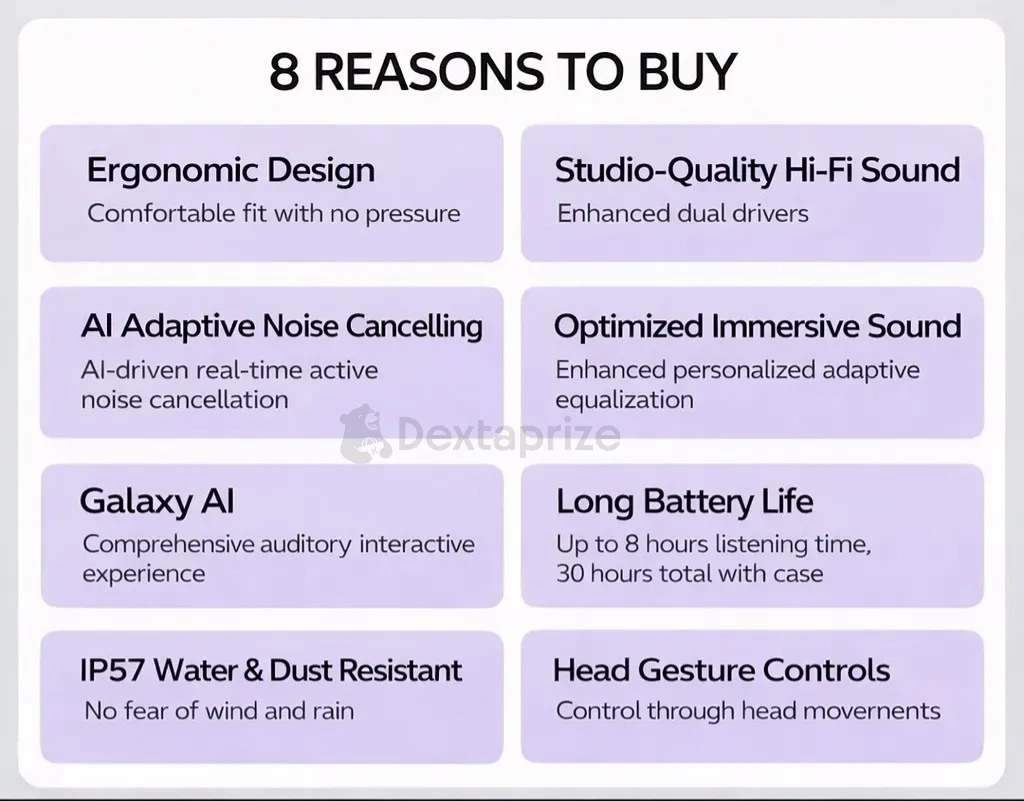 8 REASONS TO BUY

Ergonomic Design
Comfortable fit with no pressure

Studio-Quality Hi-Fi Sound
Enhanced dual drivers

AI Adaptive Noise Cancelling
AI-driven real-time active noise cancellation

Optimized Immersive Sound
Enhanced personalized adaptive equalization

Dextaprize

Galaxy AI
Comprehensive auditory interactive experience

Long Battery Life
Up to 8 hours listening time, 30 hours total with case

IP57 Water & Dust Resistant
No fear of wind and rain

Head Gesture Controls
Control through head movernents